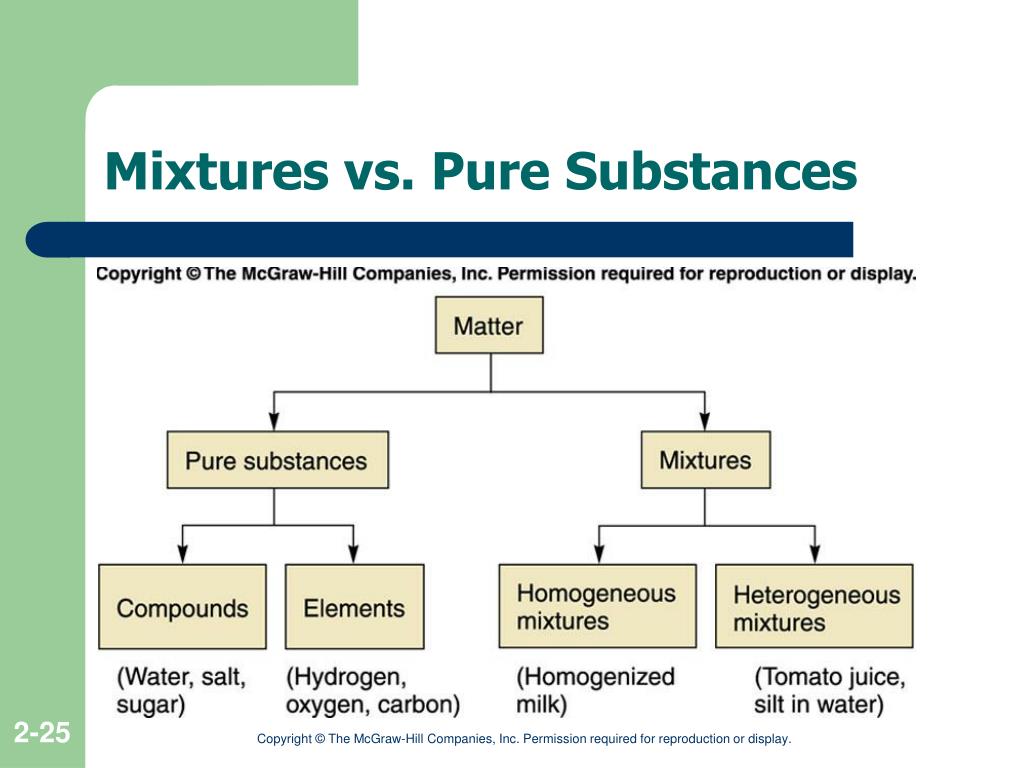 Mixtures vs. Pure Substances

Copyright © The McGraw-Hill Companies, Inc. Permission required for reproduction or display.

Matter

Pure substances

Mixtures

Compounds

Elements

Homogeneous mixtures

Heterogeneous mixtures

(Water, salt, sugar)

(Hydrogen, oxygen, carbon)

(Homogenized milk)

(Tomato juice, silt in water)

2-25

Copyright © The McGraw-Hill Companies, Inc. Permission required for reproduction or display.